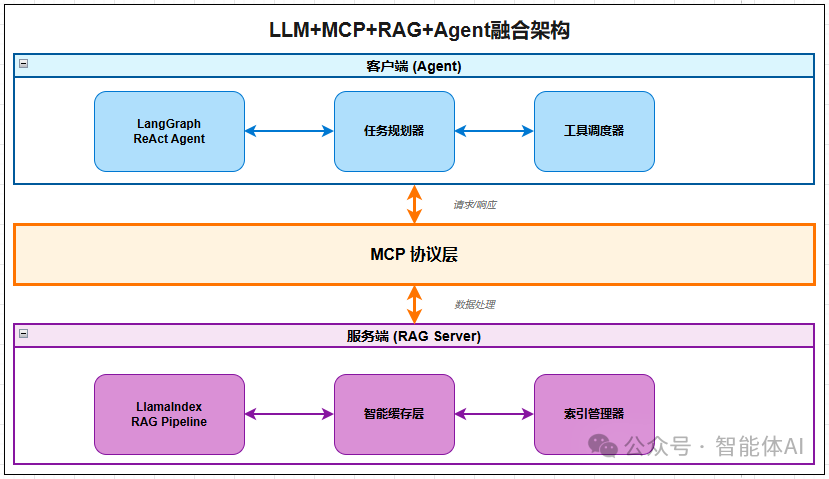 LLM+MCP+RAG+Agent融合架构

客户端 (Agent)

LangGraph
ReAct Agent

任务规划器

工具调度器

请求/响应

MCP 协议层

数据处理

服务端 (RAG Server)

LlamaIndex
RAG Pipeline

智能缓存层

索引管理器

公众号 · 智能体AI